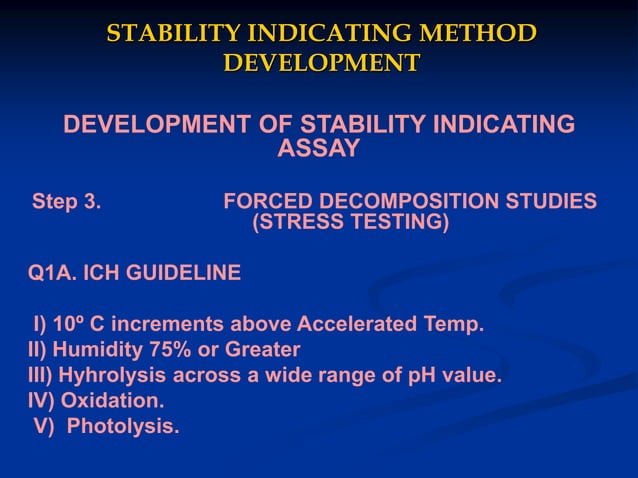 STABILITY INDICATING METHOD DEVELOPMENT

DEVELOPMENT OF STABILITY INDICATING ASSAY

Step 3. FORCED DECOMPOSITION STUDIES (STRESS TESTING)

Q1A. ICH GUIDELINE

I) 10º C increments above Accelerated Temp.
II) Humidity 75% or Greater
III) Hyhrolysis across a wide range of pH value.
IV) Oxidation.
V) Photolysis.